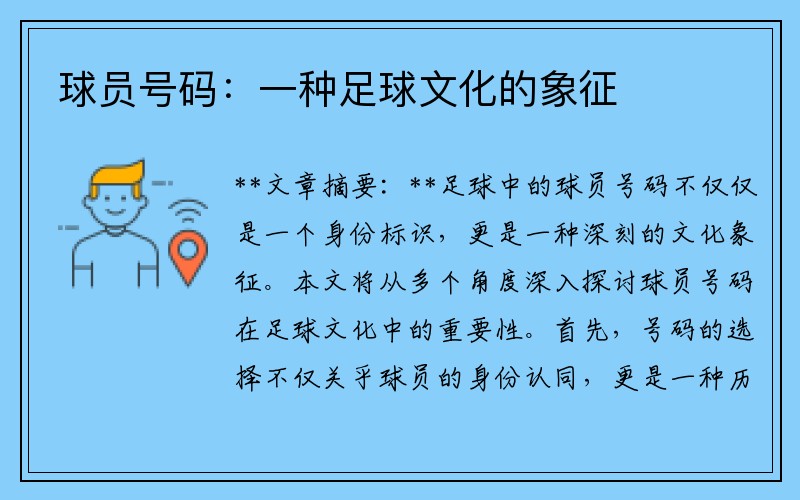 球员号码：一种足球文化的象征

**文章摘要：**足球中的球员号码不仅仅是一个身份标识，更是一种深刻的文化象征。本文将从多个角度深入探讨球员号码在足球文化中的重要性。首先，号码的选择不仅关乎球员的身份认同，更是一种历